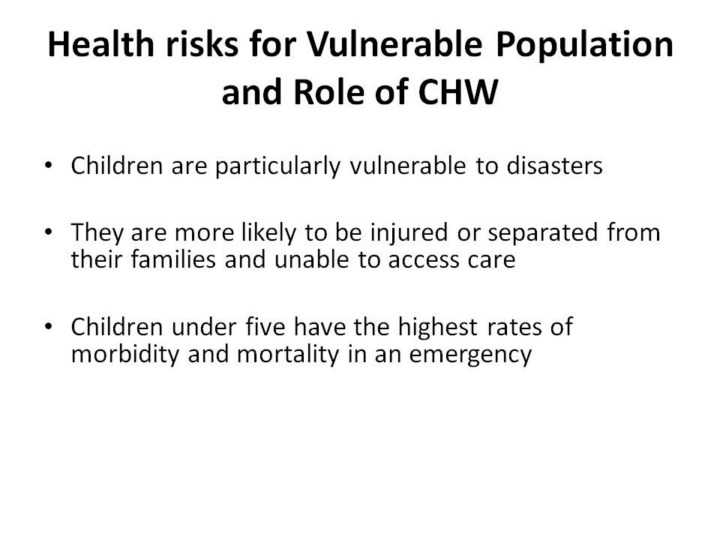 Health risks for Vulnerable Population and Role of CHW

• Children are particularly vulnerable to disasters

• They are more likely to be injured or separated from their families and unable to access care

• Children under five have the highest rates of morbidity and mortality in an emergency